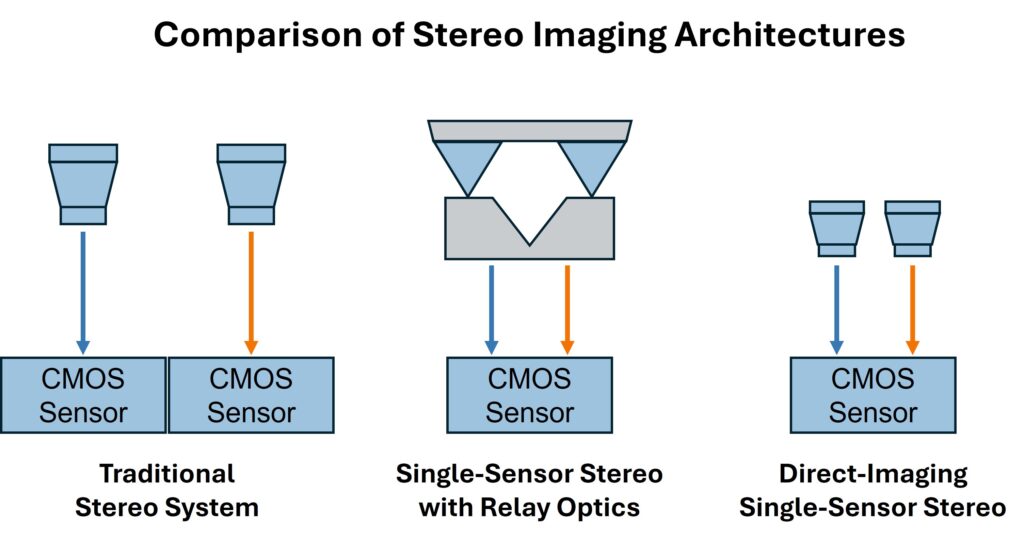 Comparison of Stereo Imaging Architectures

CMOS Sensor

CMOS Sensor

Traditional Stereo System

CMOS Sensor

Single-Sensor Stereo with Relay Optics

CMOS Sensor

Direct-Imaging Single-Sensor Stereo